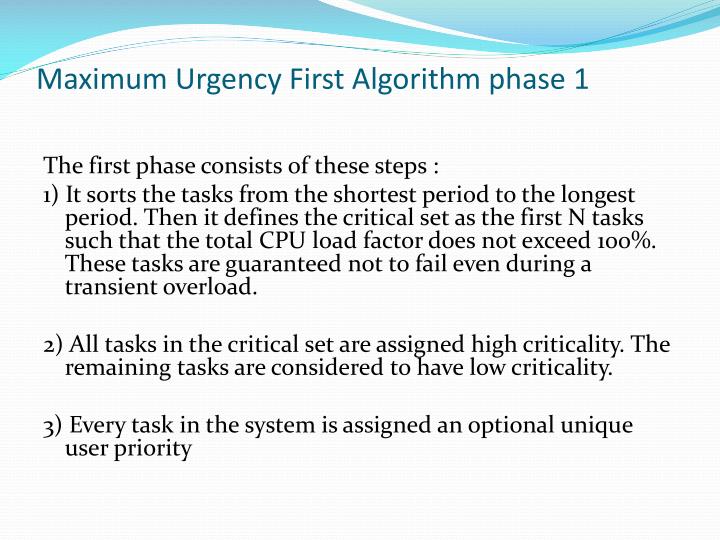 Maximum Urgency First Algorithm phase 1

The first phase consists of these steps :
1) It sorts the tasks from the shortest period to the longest period. Then it defines the critical set as the first N tasks such that the total CPU load factor does not exceed 100%. These tasks are guaranteed not to fail even during a transient overload.

2) All tasks in the critical set are assigned high criticality. The remaining tasks are considered to have low criticality.

3) Every task in the system is assigned an optional unique user priority